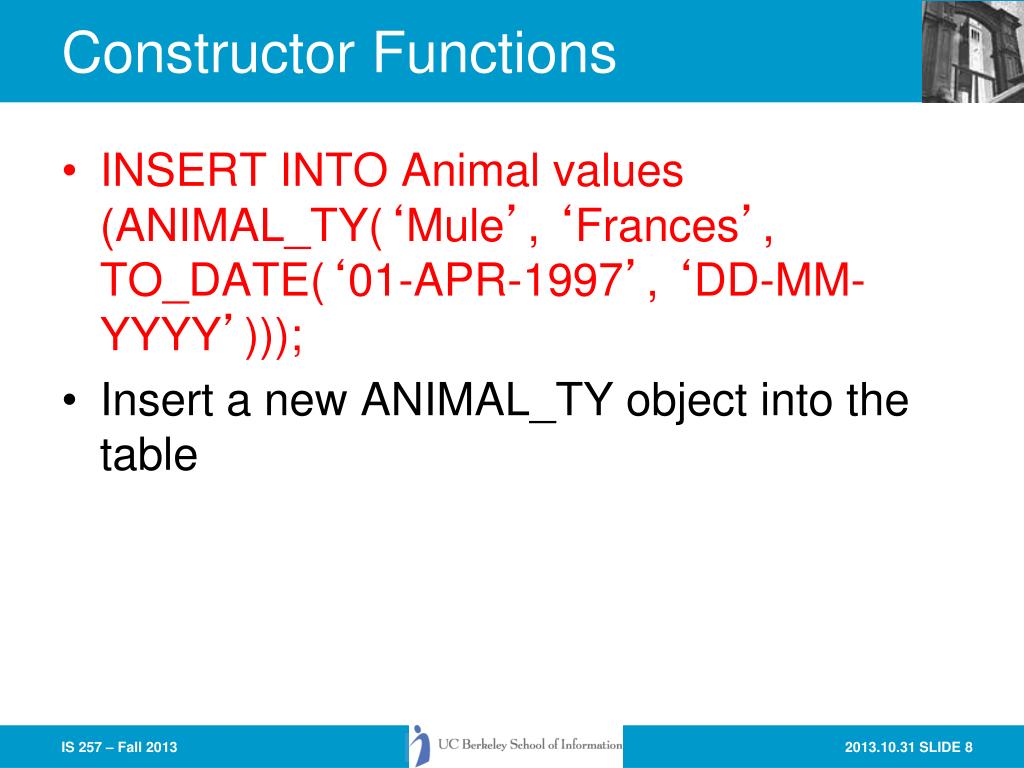 Constructor Functions

• INSERT INTO Animal values (ANIMAL_TY(‘Mule’, ‘Frances’, TO_DATE(‘01-APR-1997’, ‘DD-MM-YYYY’)));

• Insert a new ANIMAL_TY object into the table

IS 257 – Fall 2013

UC Berkeley School of Information

2013.10.31 SLIDE 8